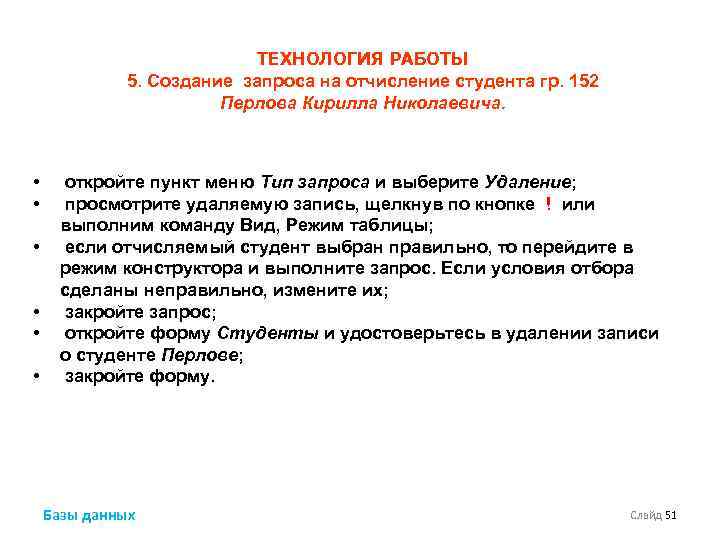 ТЕХНОЛОГИЯ РАБОТЫ
5. Создание запроса на отчисление студента гр. 152
Перлова Кирилла Николаевича.

• откройте пункт меню Тип запроса и выберите Удаление;
• просмотрите удаляемую запись, щелкнув по кнопке ! или выполним команду Вид, Режим таблицы;
• если отчисляемый студент выбран правильно, то перейдите в режим конструктора и выполните запрос. Если условия отбора сделаны неправильно, измените их;
• закройте запрос;
• откройте форму Студенты и удостоверьтесь в удалении записи о студенте Перлове;
• закройте форму.

Базы данных
Слайд 51